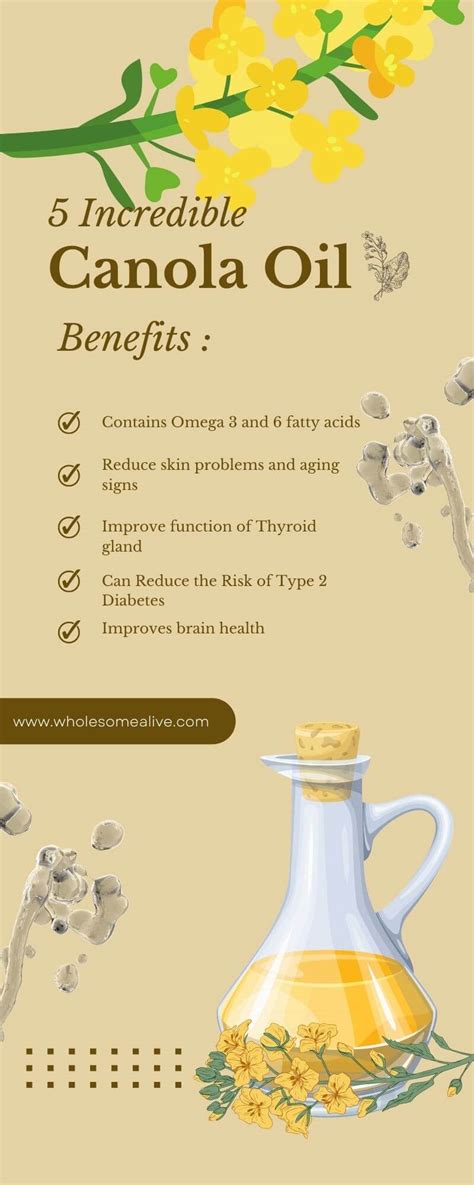 5 Incredible
Canola Oil

Benefits :

Contains Omega 3 and 6 fatty acids

Reduce skin problems and aging signs

Improve function of Thyroid gland

Can Reduce the Risk of Type 2 Diabetes

Improves brain health

www.wholesomealive.com